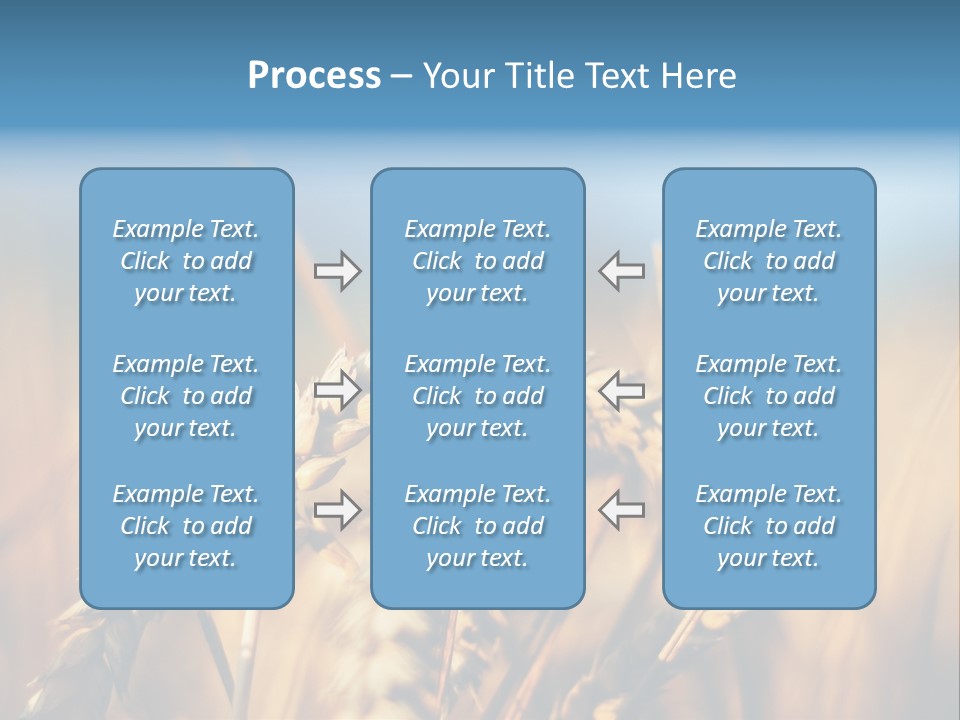 Process – Your Title Text Here

Example Text. Click to add your text.

Example Text. Click to add your text.

Example Text. Click to add your text.

Example Text. Click to add your text.

Example Text. Click to add your text.

Example Text. Click to add your text.

Example Text. Click to add your text.

Example Text. Click to add your text.

Example Text. Click to add your text.